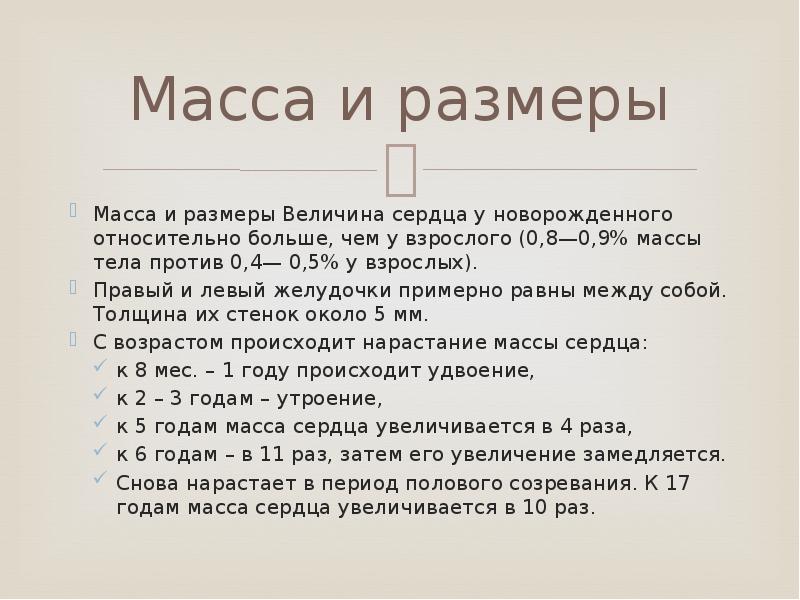 Масса и размеры

Масса и размеры Величина сердца у новорожденного относительно больше, чем у взрослого (0,8—0,9% массы тела против 0,4— 0,5% у взрослых).

Правый и левый желудочки примерно равны между собой. Толщина их стенок около 5 мм.

С возрастом происходит нарастание массы сердца:

к 8 мес. – 1 году происходит удвоение,

к 2 – 3 годам – утроение,

к 5 годам масса сердца увеличивается в 4 раза,

к 6 годам – в 11 раз, затем его увеличение замедляется.

Снова нарастает в период полового созревания. К 17 годам масса сердца увеличивается в 10 раз.